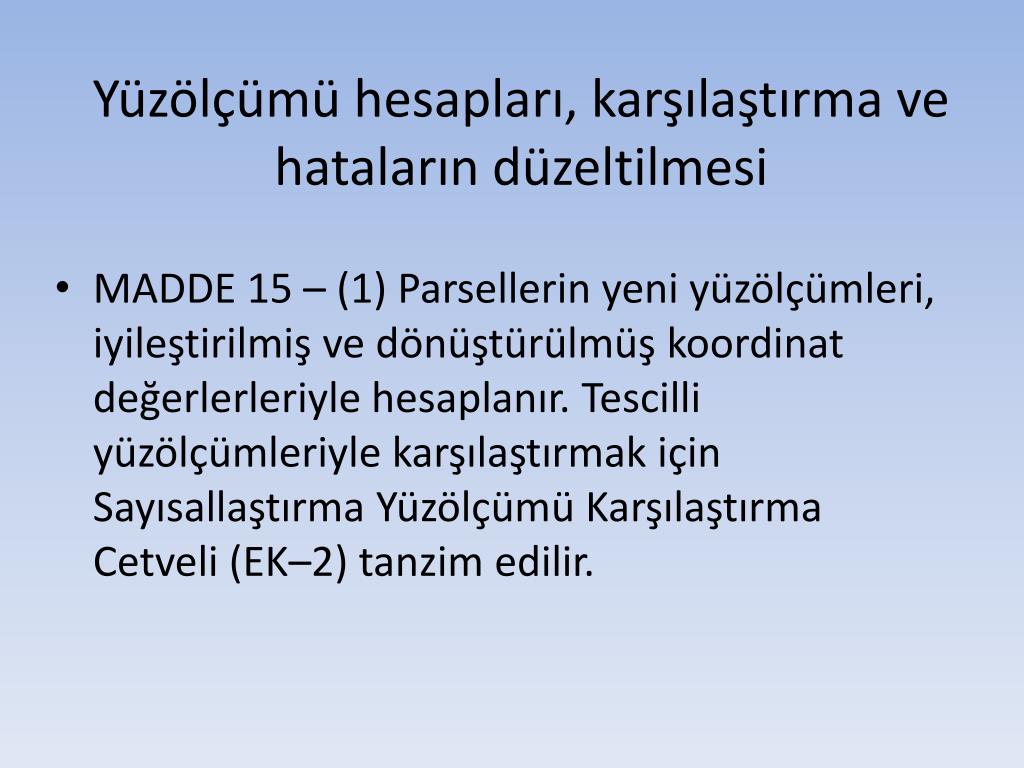 Yüzölçümü hesapları, karşılaştırma ve hataların düzeltilmesi

• MADDE 15 – (1) Parsellerin yeni yüzölçümleri, iyileştirilmiş ve dönüştürülmüş koordinat değerlerleriyle hesaplanır. Tescilli yüzölçümleriyle karşılaştırmak için Sayısallaştırma Yüzölçümü Karşılaştırma Cetveli (EK–2) tanzim edilir.